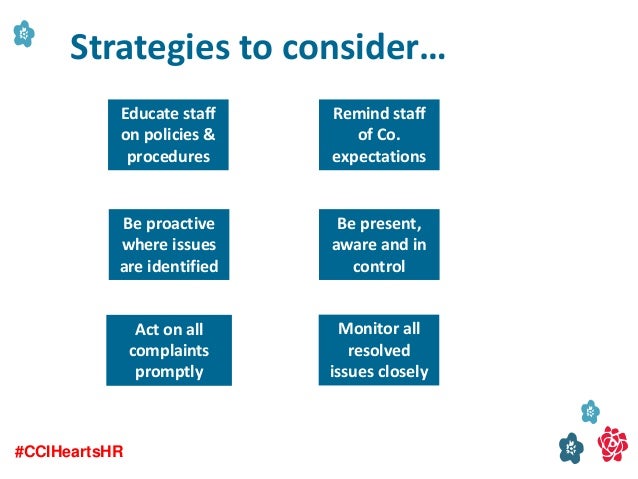 Strategies to consider…

Educate staff on policies & procedures

Remind staff of Co. expectations

Be proactive where issues are identified

Be present, aware and in control

Act on all complaints promptly

Monitor all resolved issues closely

#CCIHeartsHR